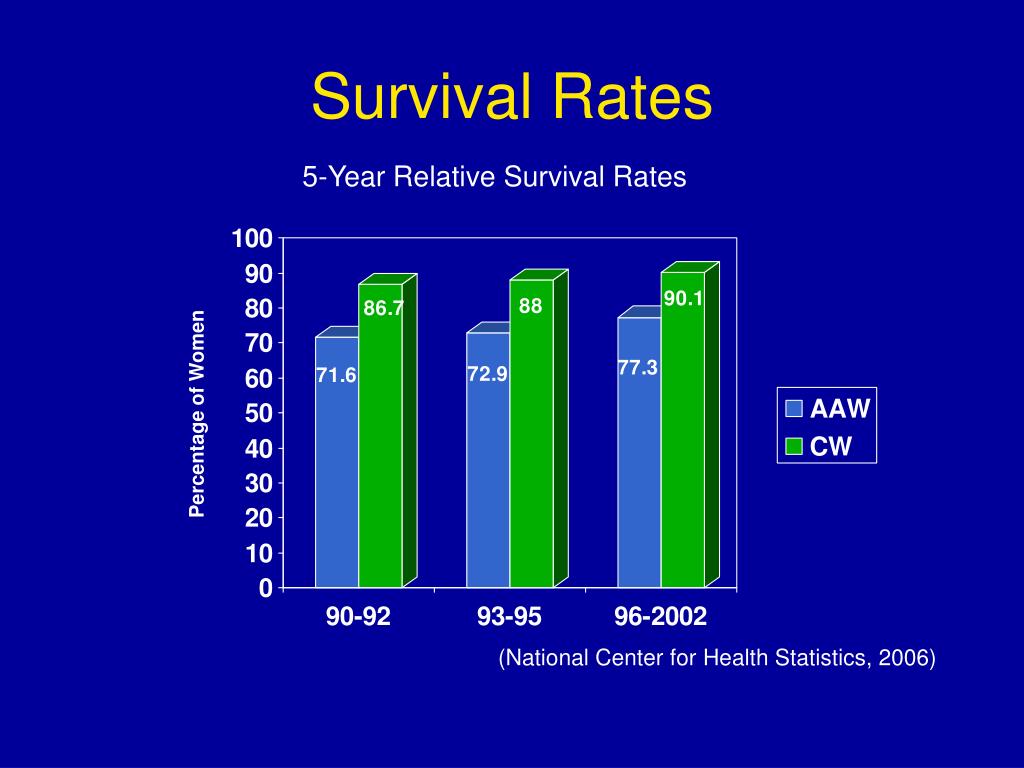 Survival Rates

5-Year Relative Survival Rates

Percentage of Women

100
90
80
70
60
50
40
30
20
10
0

71.6
86.7
72.9
88
77.3
90.1

90-92
93-95
96-2002

AAW
CW

(National Center for Health Statistics, 2006)